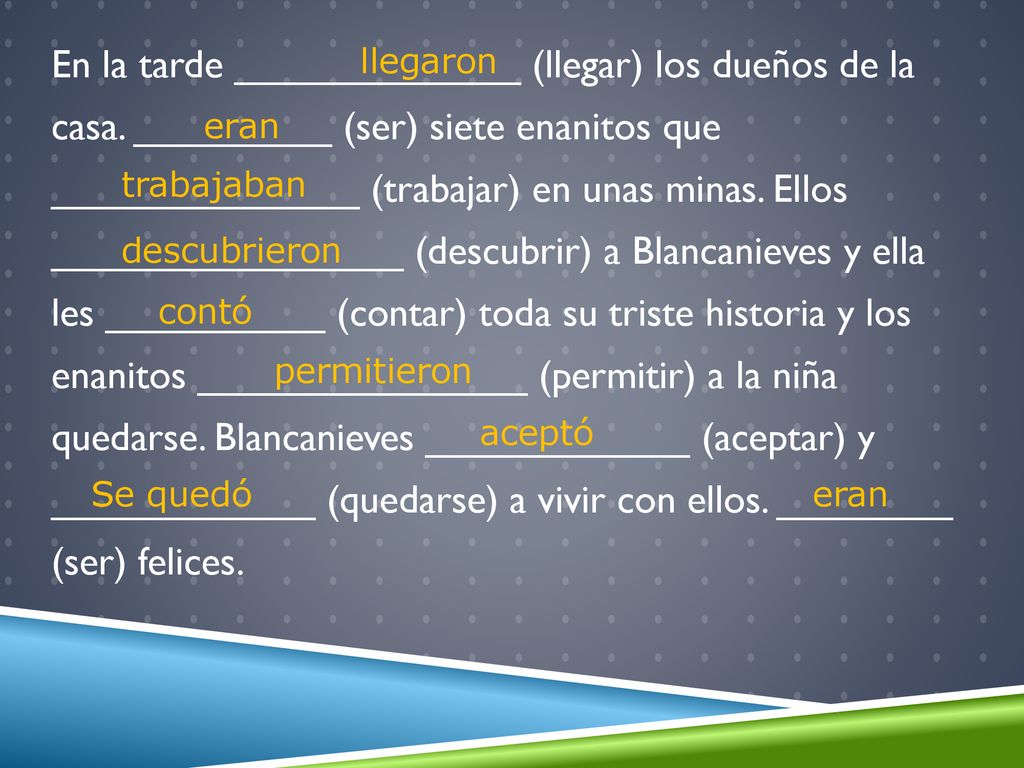 En la tarde llegaron (llegar) los dueños de la casa. eran (ser) siete enanitos que trabajaban (trabajar) en unas minas. Ellos descubrieron (descubrir) a Blancanieves y ella les contó (contar) toda su triste historia y los enanitos permitieron (permitir) a la niña quedarse. Blancanieves aceptó (aceptar) y Se quedó (quedarse) a vivir con ellos. eran (ser) felices.